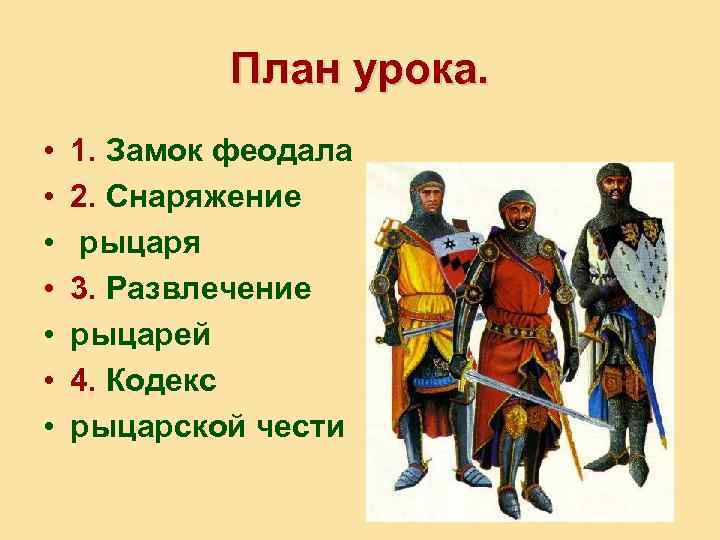 План урока.

• 1. Замок феодала
• 2. Снаряжение
• рыцаря
• 3. Развлечение
• рыцарей
• 4. Кодекс
• рыцарской чести